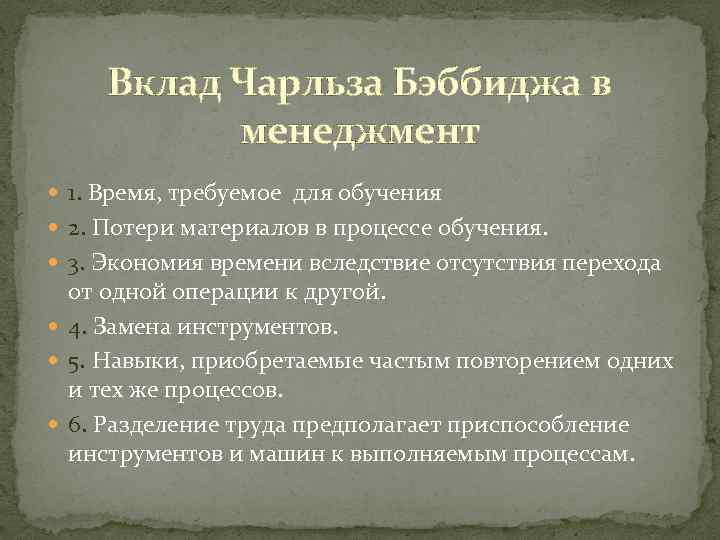 Вклад Чарльза Бэббиджа в менеджмент

1. Время, требуемое для обучения

2. Потери материалов в процессе обучения.

3. Экономия времени вследствие отсутствия перехода от одной операции к другой.

4. Замена инструментов.

5. Навыки, приобретаемые частым повторением одних и тех же процессов.

6. Разделение труда предполагает приспособление инструментов и машин к выполняемым процессам.